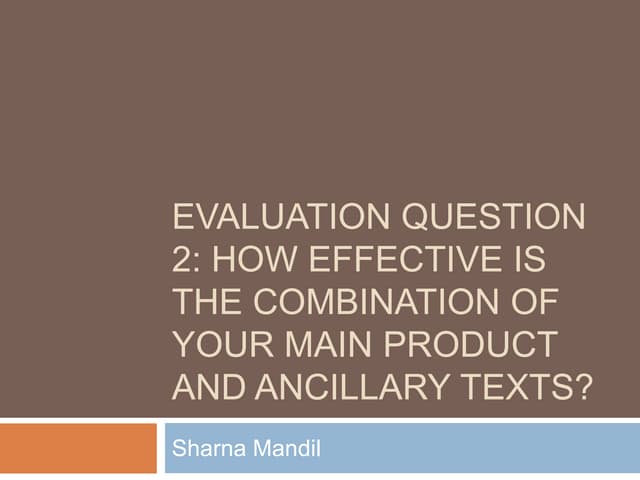 EVALUATION QUESTION 2: HOW EFFECTIVE IS THE COMBINATION OF YOUR MAIN PRODUCT AND ANCILLARY TEXTS?

Sharna Mandil